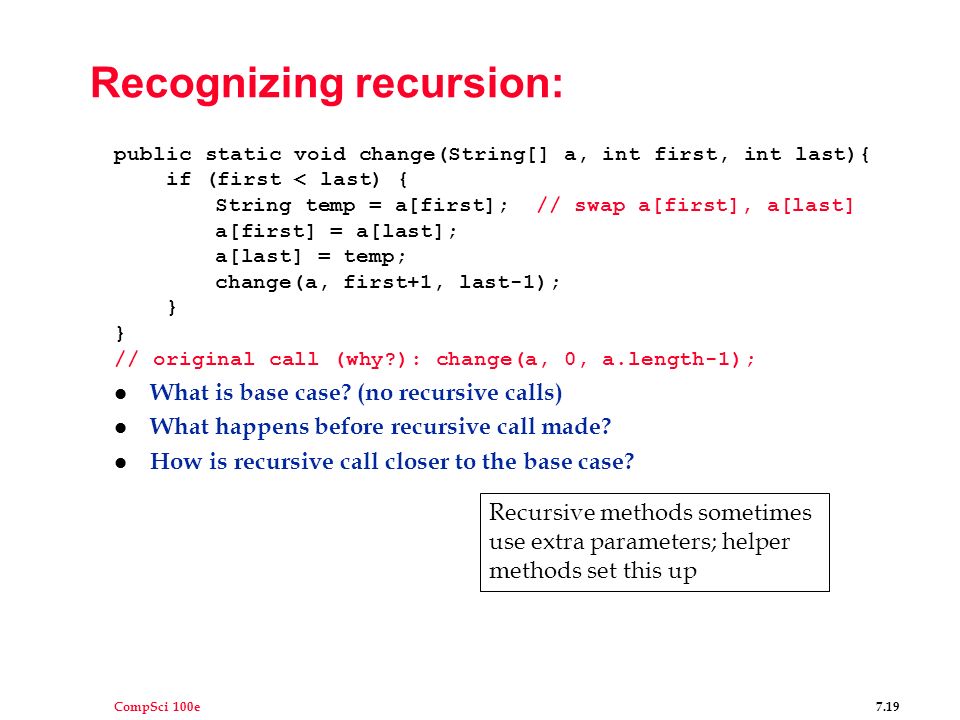 Recognizing recursion:

public static void change(String[] a, int first, int last){
    if (first < last) {
        String temp = a[first];  // swap a[first], a[last]
        a[first] = a[last];
        a[last] = temp;
        change(a, first+1, last-1);
    }
}
// original call (why?): change(a, 0, a.length-1);

- What is base case? (no recursive calls)
- What happens before recursive call made?
- How is recursive call closer to the base case?

Recursive methods sometimes use extra parameters; helper methods set this up

CompSci 100e

7.19